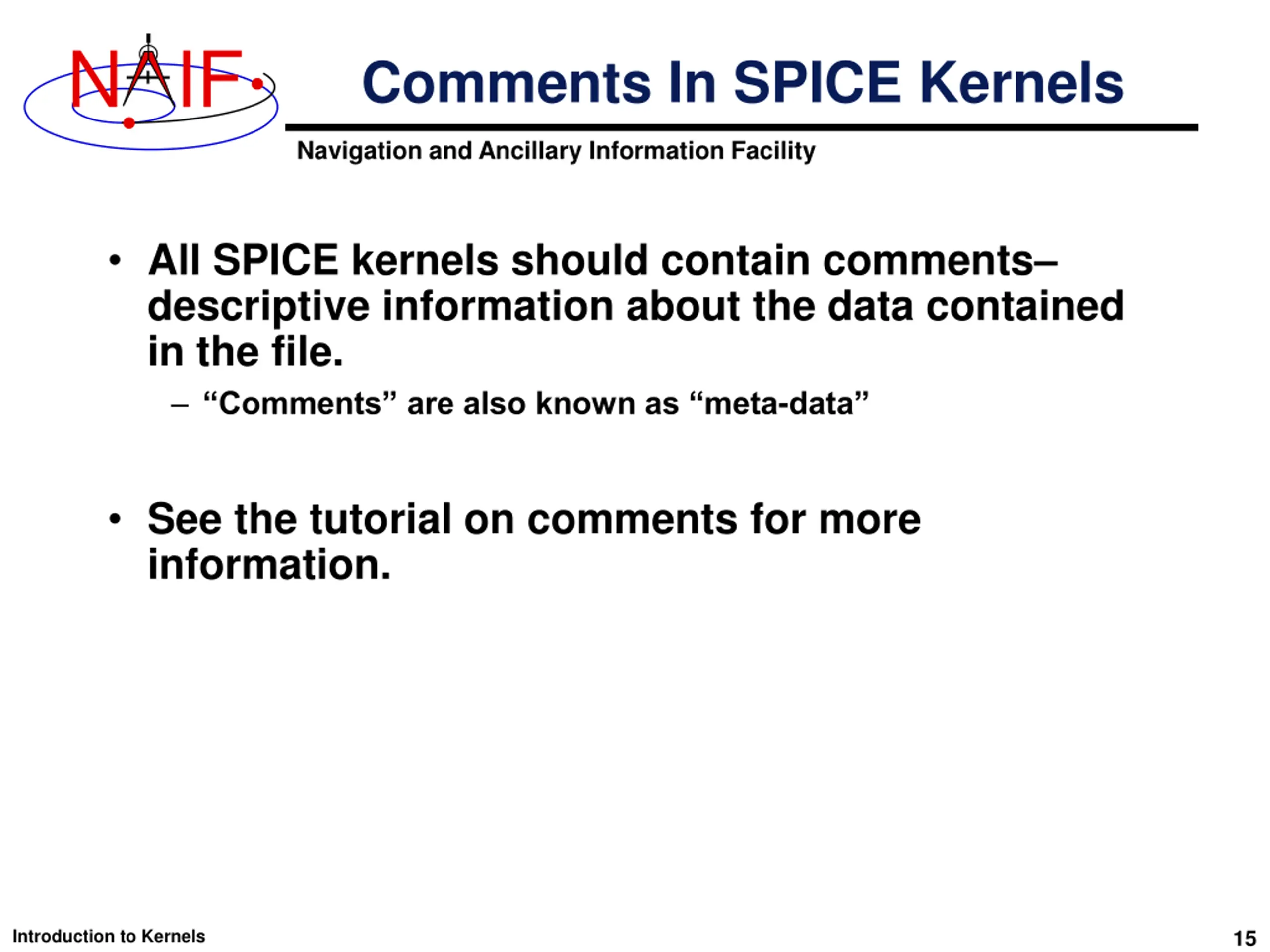 NAIF

Comments In SPICE Kernels

Navigation and Ancillary Information Facility

• All SPICE kernels should contain comments– descriptive information about the data contained in the file.

– “Comments” are also known as “meta-data”

• See the tutorial on comments for more information.

Introduction to Kernels

15